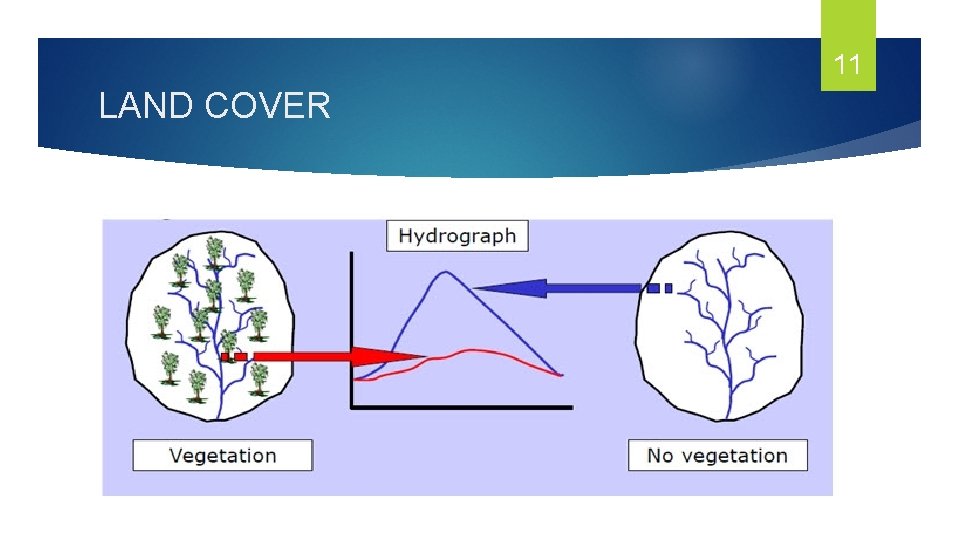 11

LAND COVER

Hydrograph

Vegetation

No vegetation